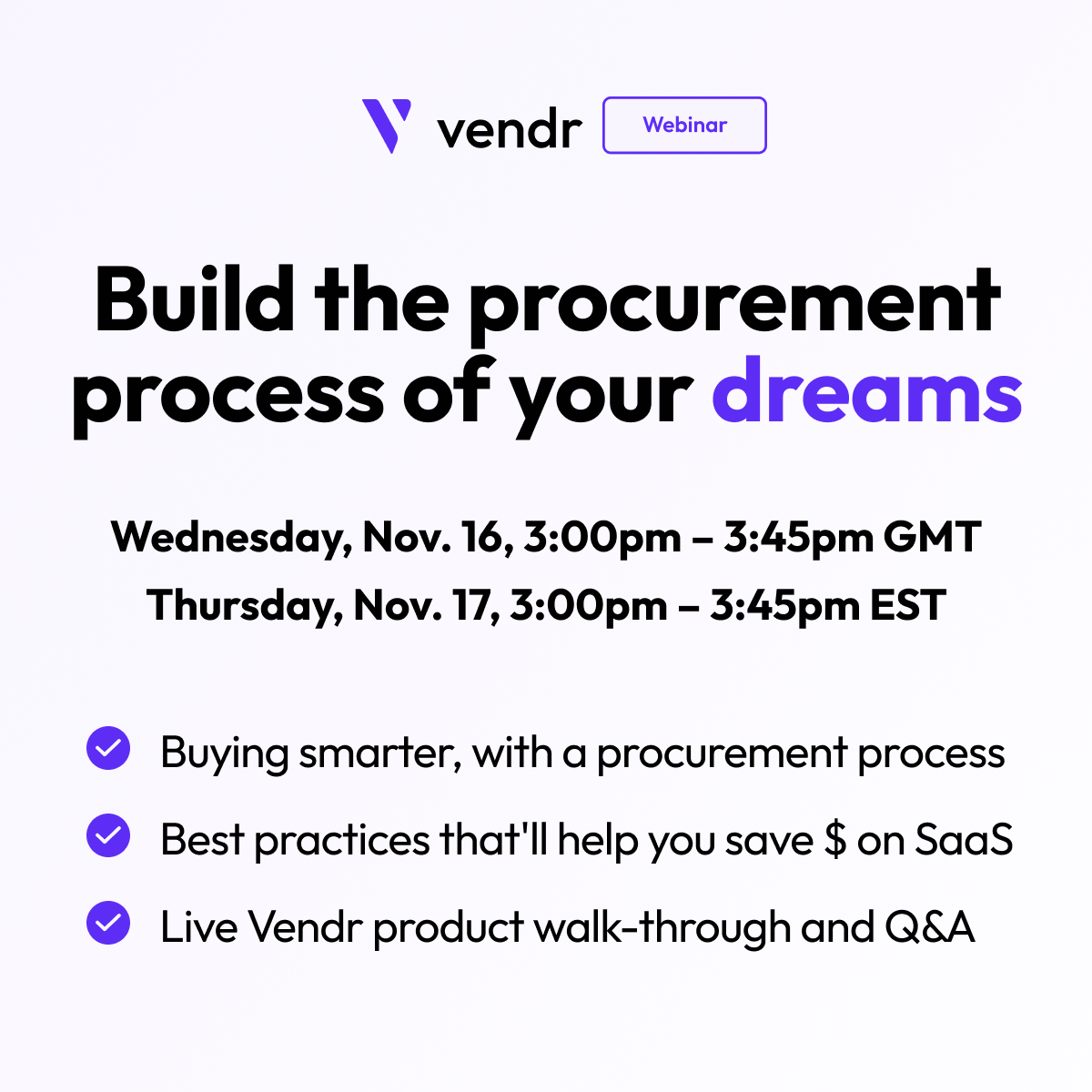 vendr Webinar

Build the procurement process of your dreams

Wednesday, Nov. 16, 3:00pm – 3:45pm GMT
Thursday, Nov. 17, 3:00pm – 3:45pm EST

Buying smarter, with a procurement process
Best practices that'll help you save \$ on SaaS
Live Vendr product walk-through and Q&A